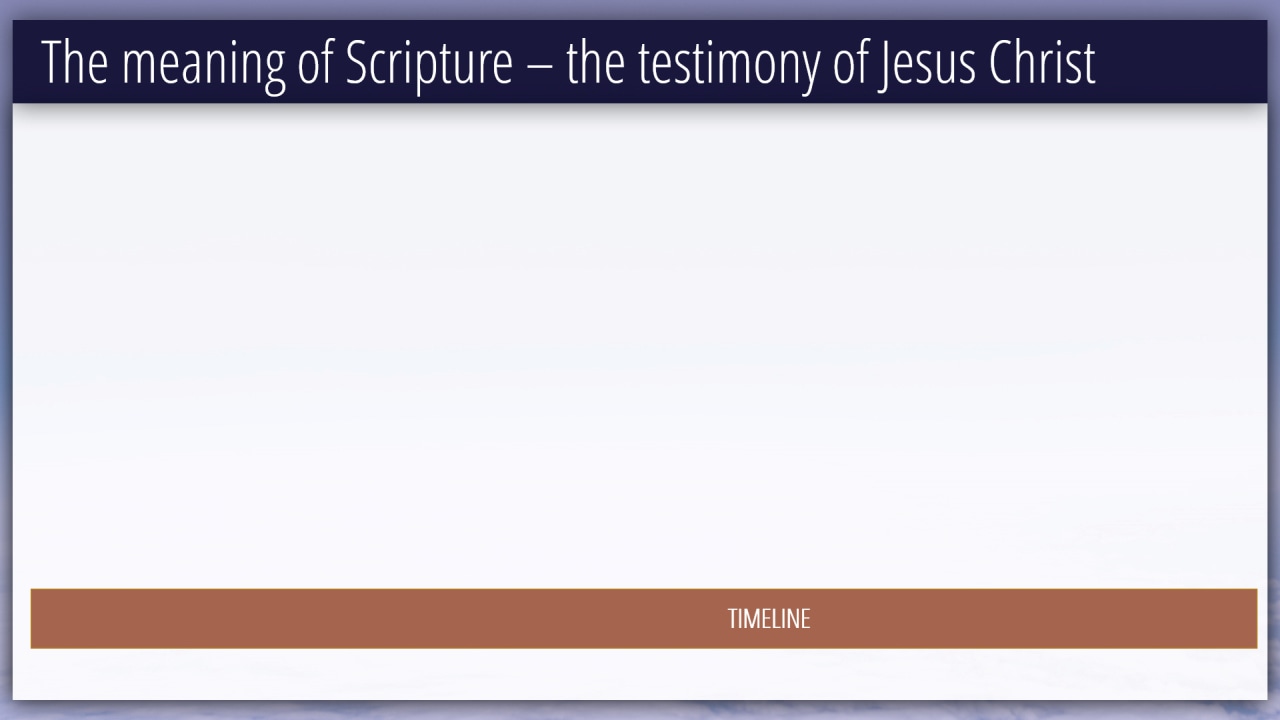 The meaning of Scripture – the testimony of Jesus Christ

TIMELINE